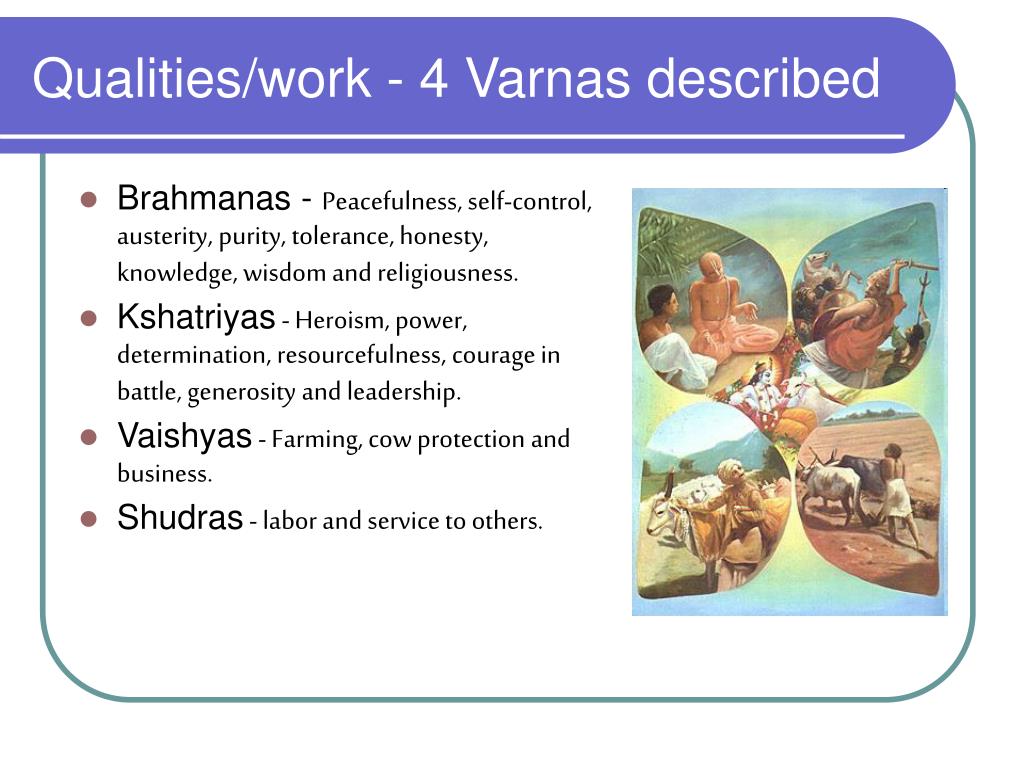 Qualities/work - 4 Varnas described

- Brahmanas - Peacefulness, self-control, austerity, purity, tolerance, honesty, knowledge, wisdom and religiousness.
- Kshatriyas - Heroism, power, determination, resourcefulness, courage in battle, generosity and leadership.
- Vaishyas - Farming, cow protection and business.
- Shudras - labor and service to others.